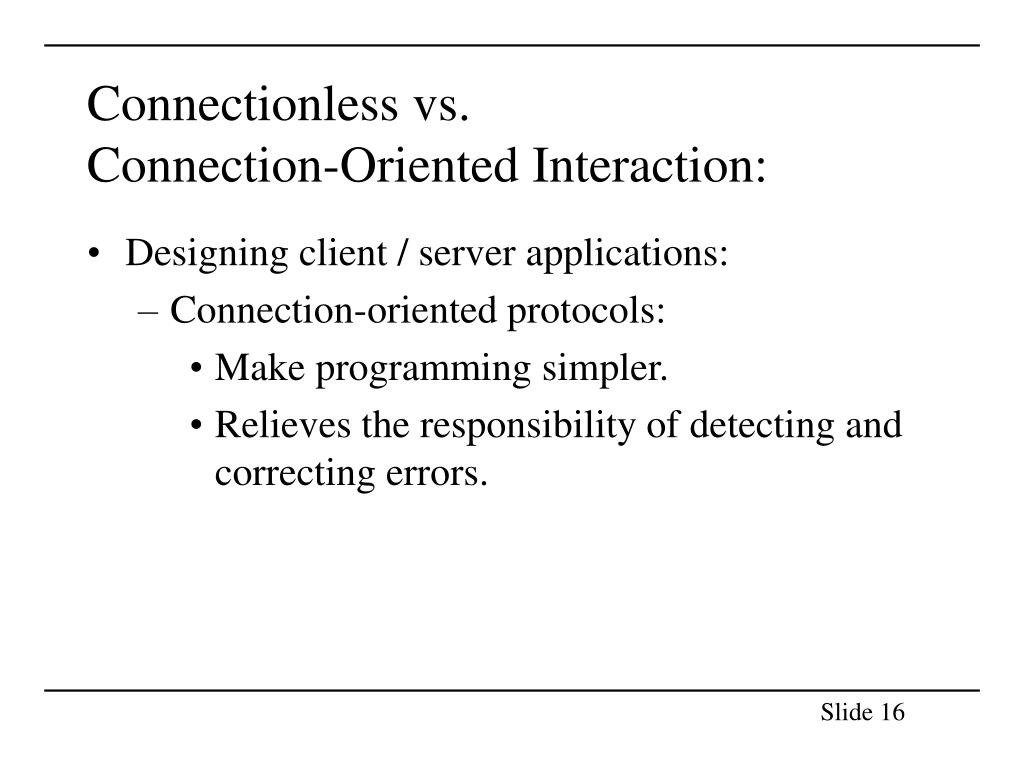 Connectionless vs.
Connection-Oriented Interaction:

• Designing client / server applications:
– Connection-oriented protocols:
• Make programming simpler.
• Relieves the responsibility of detecting and correcting errors.

Slide 16